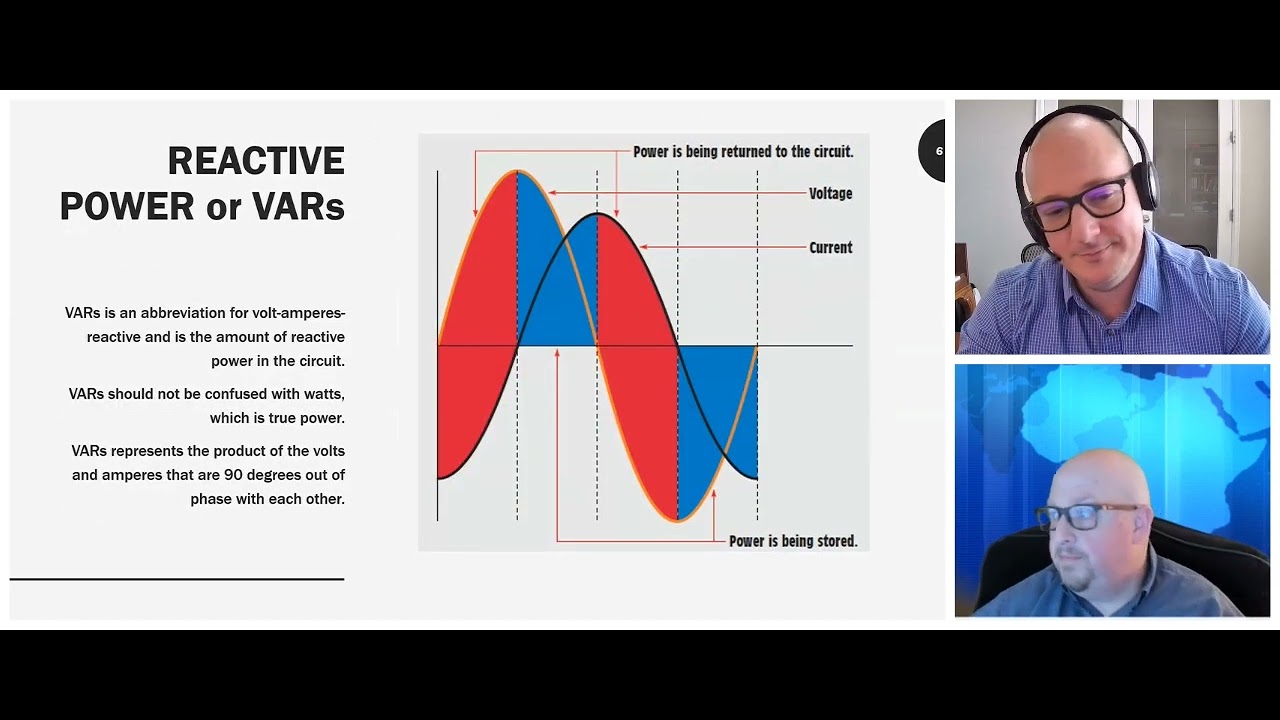 REACTIVE POWER or VARs

VARs is an abbreviation for volt-amperes-reactive and is the amount of reactive power in the circuit.

VARs should not be confused with watts, which is true power.

VARs represents the product of the volts and amperes that are 90 degrees out of phase with each other.

Power is being returned to the circuit.

Voltage

Current

Power is being stored.

6